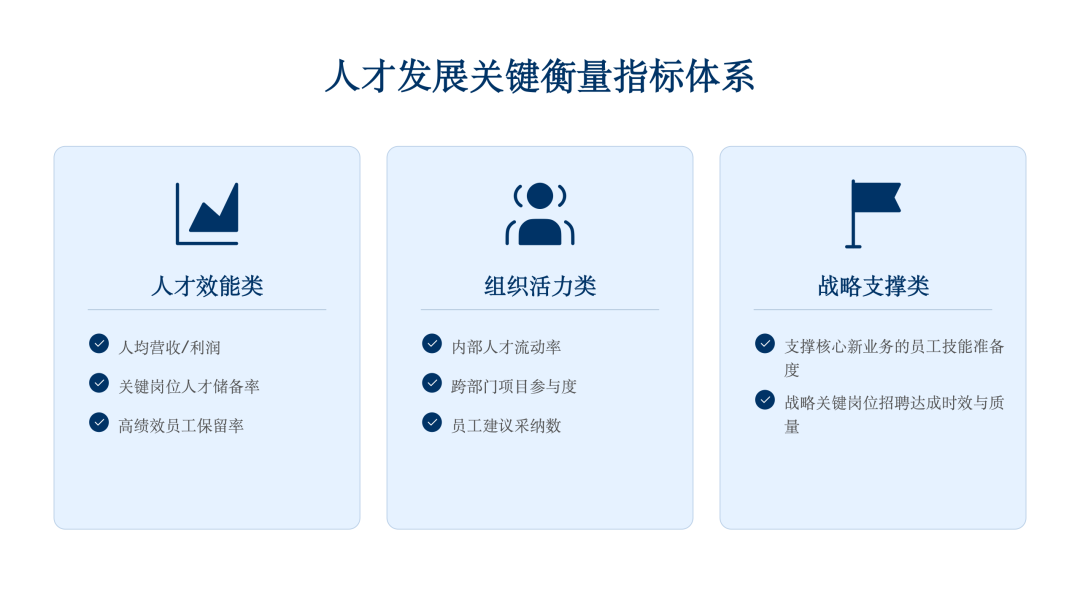 人才发展关键衡量指标体系

人才效能类

人均营收/利润

关键岗位人才储备率

高绩效员工保留率

组织活力类

内部人才流动率

跨部门项目参与度

员工建议采纳数

战略支撑类

支撑核心新业务的员工技能准备度

战略关键岗位招聘达成时效与质量